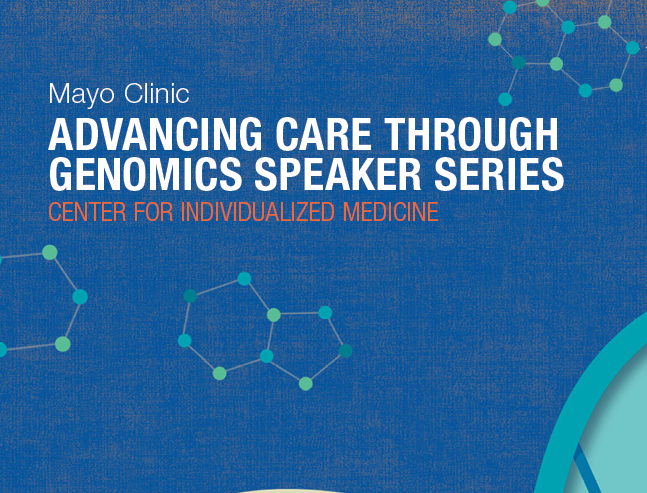 Mayo Clinic
ADVANCING CARE THROUGH GENOMICS SPEAKER SERIES
CENTER FOR INDIVIDUALIZED MEDICINE